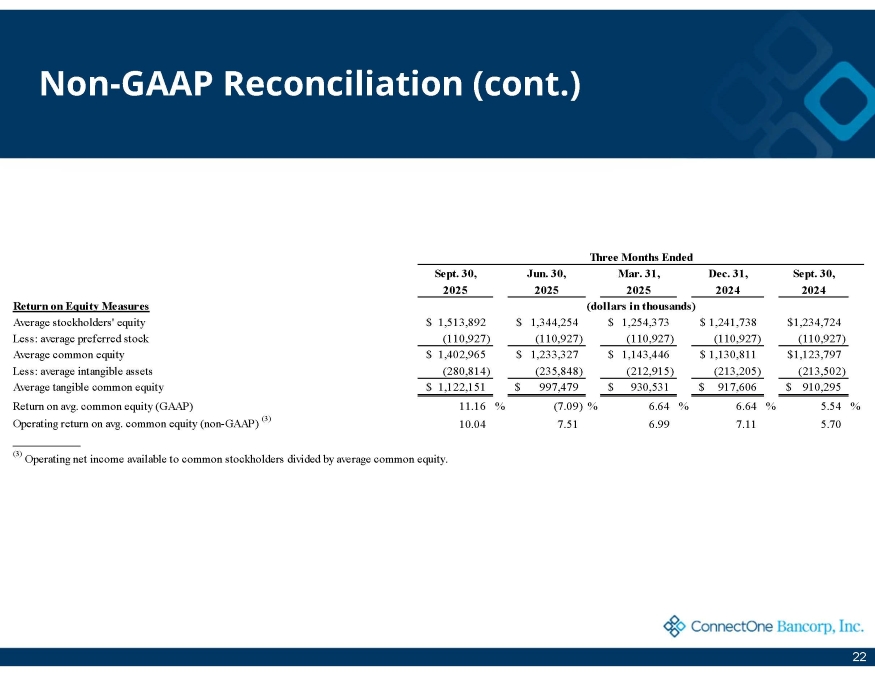 Non-GAAP Reconciliation (cont.)

| | Three Months Ended | | | | |
|---|---|---|---|---|---|
| | Sept. 30, 2025 | Jun. 30, 2025 | Mar. 31, 2025 | Dec. 31, 2024 | Sept. 30, 2024 |
| Return on Equity Measures | (dollars in thousands) | | | | |
| Average stockholders' equity | $ 1,513,892 | $ 1,344,254 | $ 1,254,373 | $ 1,241,738 | $1,234,724 |
| Less: average preferred stock | (110,927) | (110,927) | (110,927) | (110,927) | (110,927) |
| Average common equity | $ 1,402,965 | $ 1,233,327 | $ 1,143,446 | $ 1,130,811 | $1,123,797 |
| Less: average intangible assets | (280,814) | (235,848) | (212,915) | (213,205) | (213,502) |
| Average tangible common equity | $ 1,122,151 | $ 997,479 | $ 930,531 | $ 917,606 | $ 910,295 |
| Return on avg. common equity (GAAP) | 11.16 % | (7.09) % | 6.64 % | 6.64 % | 5.54 % |
| Operating return on avg. common equity (non-GAAP) $^{(3)}$ | 10.04 | 7.51 | 6.99 | 7.11 | 5.70 |

$^{(3)}$ Operating net income available to common stockholders divided by average common equity.

ConnectOne Bancorp, Inc.

22